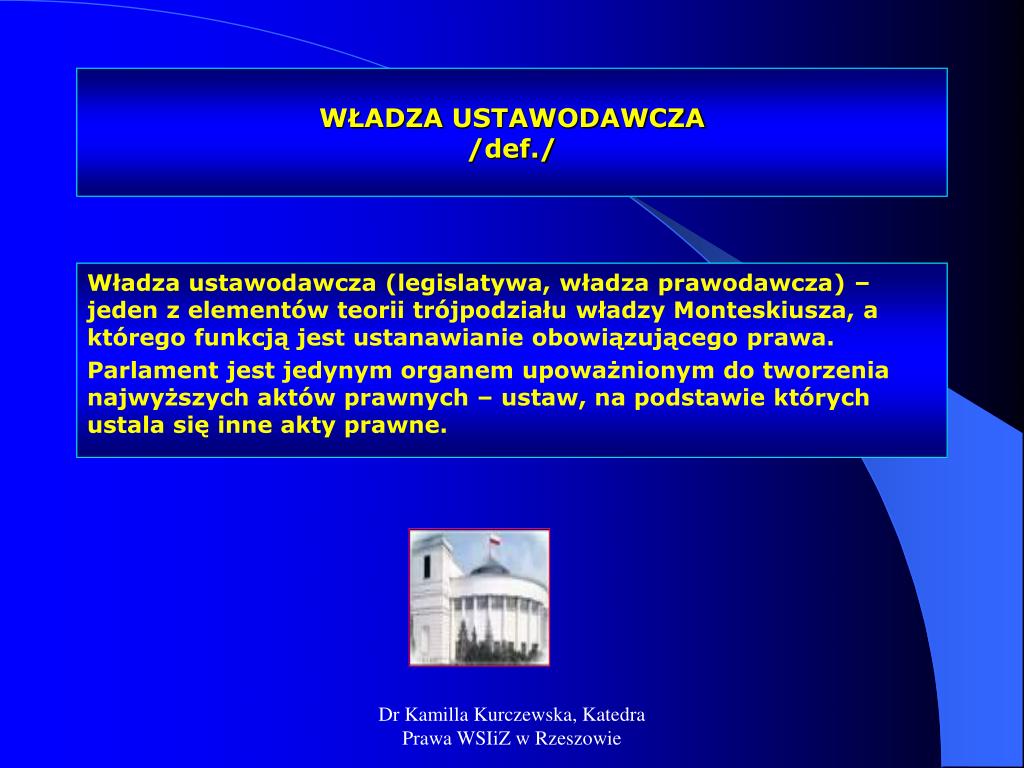 WŁADZA USTAWODAWCZA
/def./

Władza ustawodawcza (legislatywa, władza prawodawcza) – jeden z elementów teorii trójpodziału władzy Monteskiusza, a którego funkcją jest ustanawianie obowiązującego prawa.

Parlament jest jedynym organem upoważnionym do tworzenia najwyższych aktów prawnych – ustaw, na podstawie których ustala się inne akty prawne.

Dr Kamilla Kurczewska, Katedra Prawa WSIiZ w Rzeszowie